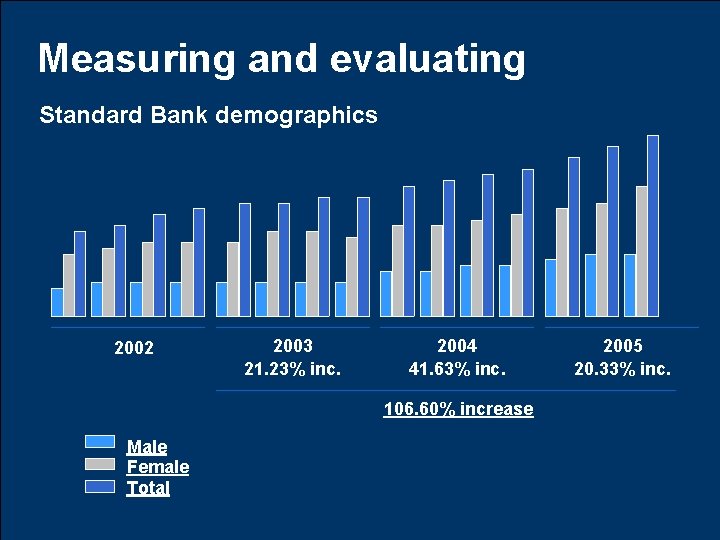 Measuring and evaluating

Standard Bank demographics

2002

2003
21.23% inc.

2004
41.63% inc.

2005
20.33% inc.

106.60% increase

Male
Female
Total